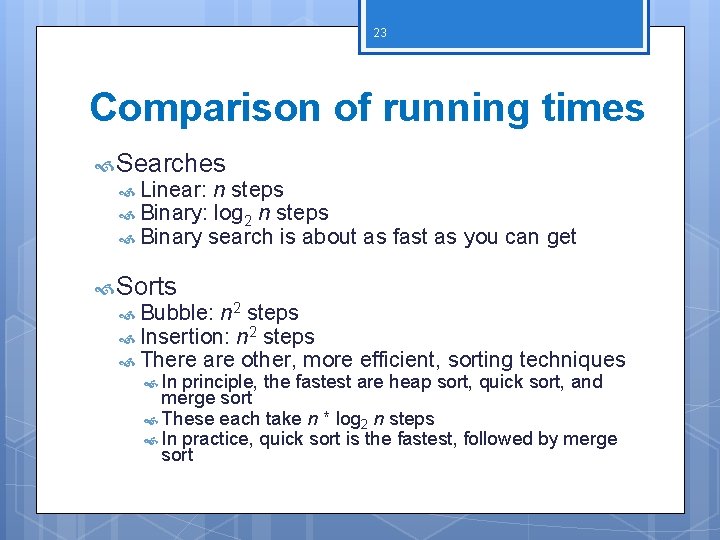 23

Comparison of running times

Searches

Linear: $n$ steps

Binary: $\log_2 n$ steps

Binary search is about as fast as you can get

Sorts

Bubble: $n^2$ steps

Insertion: $n^2$ steps

There are other, more efficient, sorting techniques

In principle, the fastest are heap sort, quick sort, and merge sort

These each take $n * \log_2 n$ steps

In practice, quick sort is the fastest, followed by merge sort